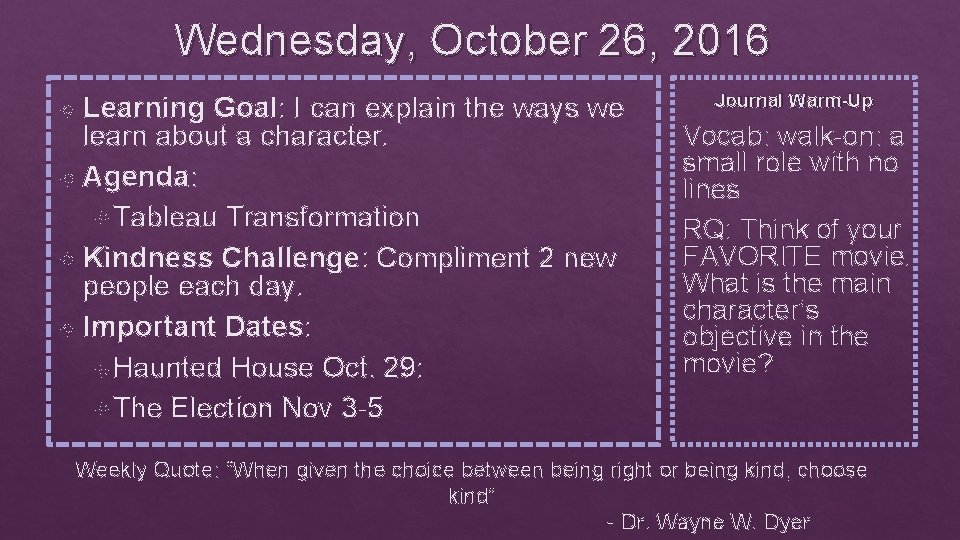 Wednesday, October 26, 2016

Learning Goal: I can explain the ways we learn about a character.

Agenda:

Tableau Transformation

Kindness Challenge: Compliment 2 new people each day.

Important Dates:

Haunted House Oct. 29:

The Election Nov 3-5

Journal Warm-Up

Vocab: walk-on: a small role with no lines

RQ: Think of your FAVORITE movie. What is the main character's objective in the movie?

Weekly Quote: "When given the choice between being right or being kind, choose kind"

- Dr. Wayne W. Dyer